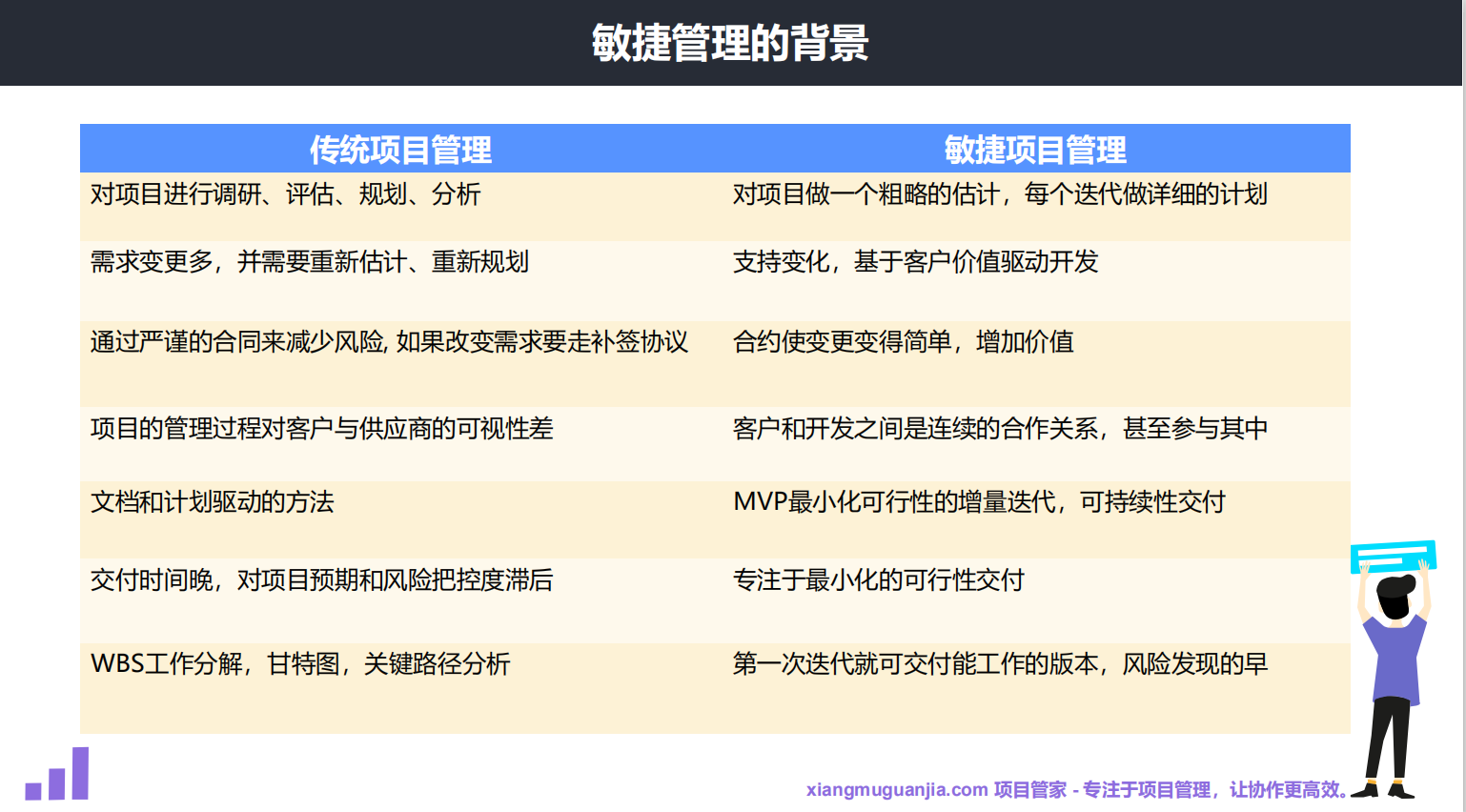 敏捷管理的背景

| 传统项目管理 | 敏捷项目管理 |
|---|---|
| 对项目进行调研、评估、规划、分析 | 对项目做一个粗略的估计，每个迭代做详细的计划 |
| 需求变更多，并需要重新估计、重新规划 | 支持变化，基于客户价值驱动开发 |
| 通过严谨的合同来减少风险, 如果改变需求要走补签协议 | 合约使变更变得简单，增加价值 |
| 项目的管理过程对客户与供应商的可视性差 | 客户和开发之间是连续的合作关系，甚至参与其中 |
| 文档和计划驱动的方法 | MVP最小化可行性的增量迭代，可持续性交付 |
| 交付时间晚，对项目预期和风险把控度滞后 | 专注于最小化的可行性交付 |
| WBS工作分解，甘特图，关键路径分析 | 第一次迭代就可交付能工作的版本，风险发现的早 |

xiangmuguanjia.com 项目管家 - 专注于项目管理，让协作更高效。